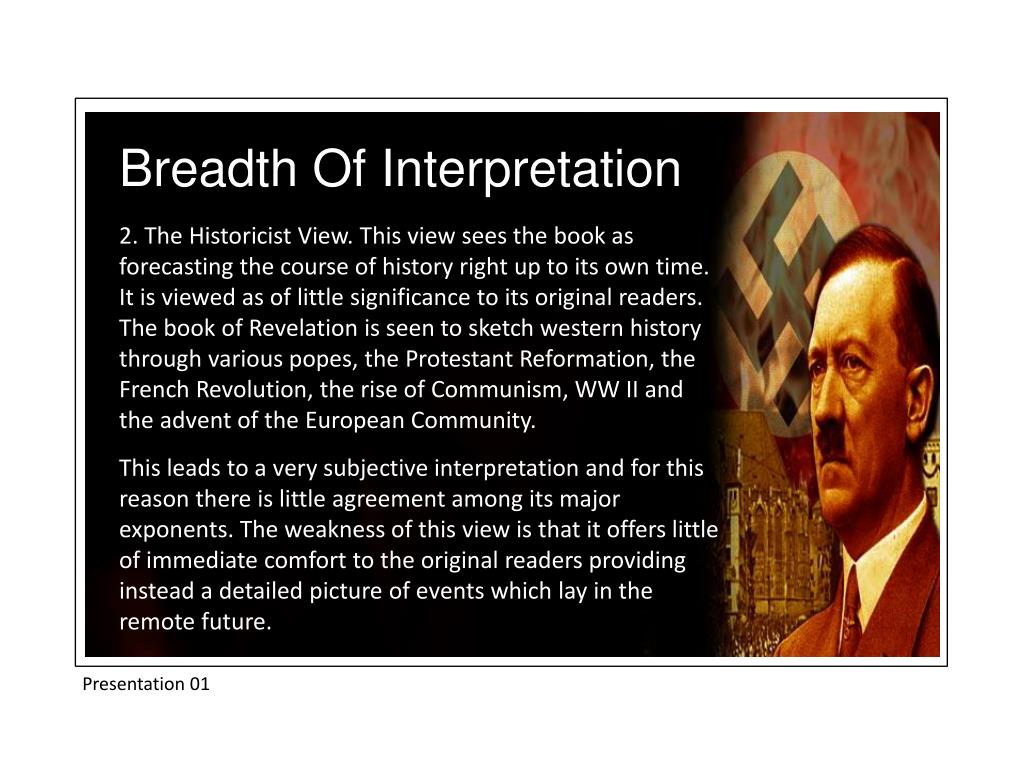 Breadth Of Interpretation

2. The Historicist View. This view sees the book as forecasting the course of history right up to its own time. It is viewed as of little significance to its original readers. The book of Revelation is seen to sketch western history through various popes, the Protestant Reformation, the French Revolution, the rise of Communism, WW II and the advent of the European Community.

This leads to a very subjective interpretation and for this reason there is little agreement among its major exponents. The weakness of this view is that it offers little of immediate comfort to the original readers providing instead a detailed picture of events which lay in the remote future.

Presentation 01